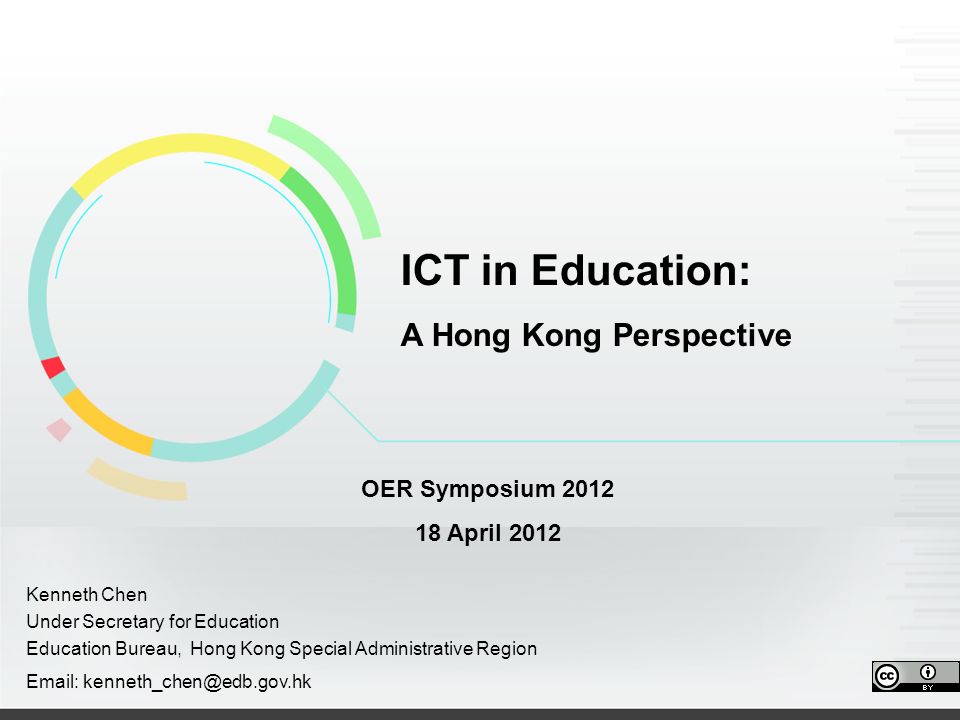 ICT in Education:

A Hong Kong Perspective

OER Symposium 2012

18 April 2012

Kenneth Chen
Under Secretary for Education
Education Bureau, Hong Kong Special Administrative Region

Email: kenneth_chen@edb.gov.hk

cc BY